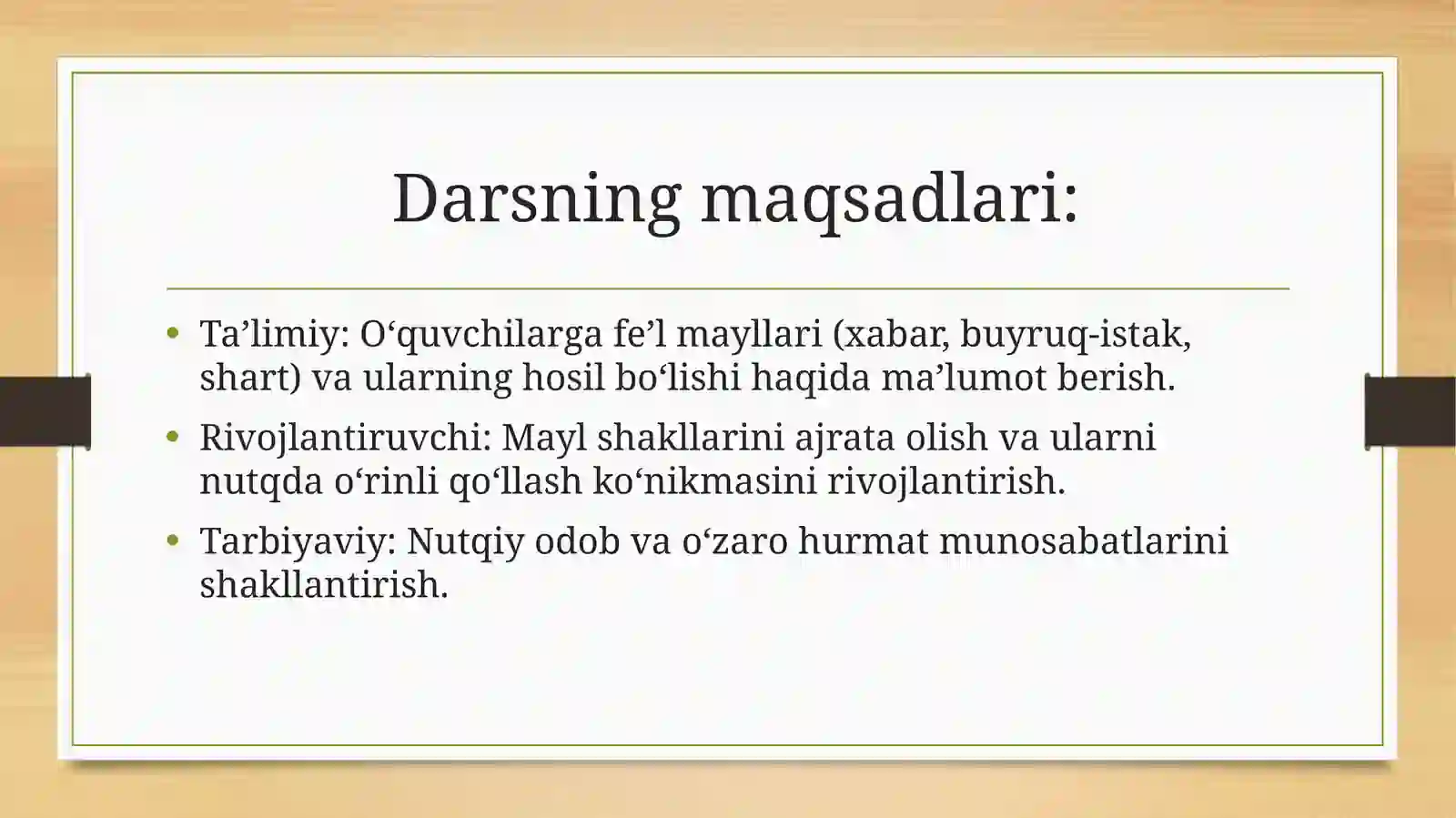 Darsning maqsadlari:

• Ta'limiy: O'quvchilarga fe'l mayllari (xabar, buyruq-istak, shart) va ularning hosil bo'lishi haqida ma'lumot berish.
• Rivojlantiruvchi: Mayl shakllarini ajrata olish va ularni nutqda o'rinli qo'llash ko'nikmasini rivojlantirish.
• Tarbiyaviy: Nutqiy odob va o'zaro hurmat munosabatlarini shakllantirish.